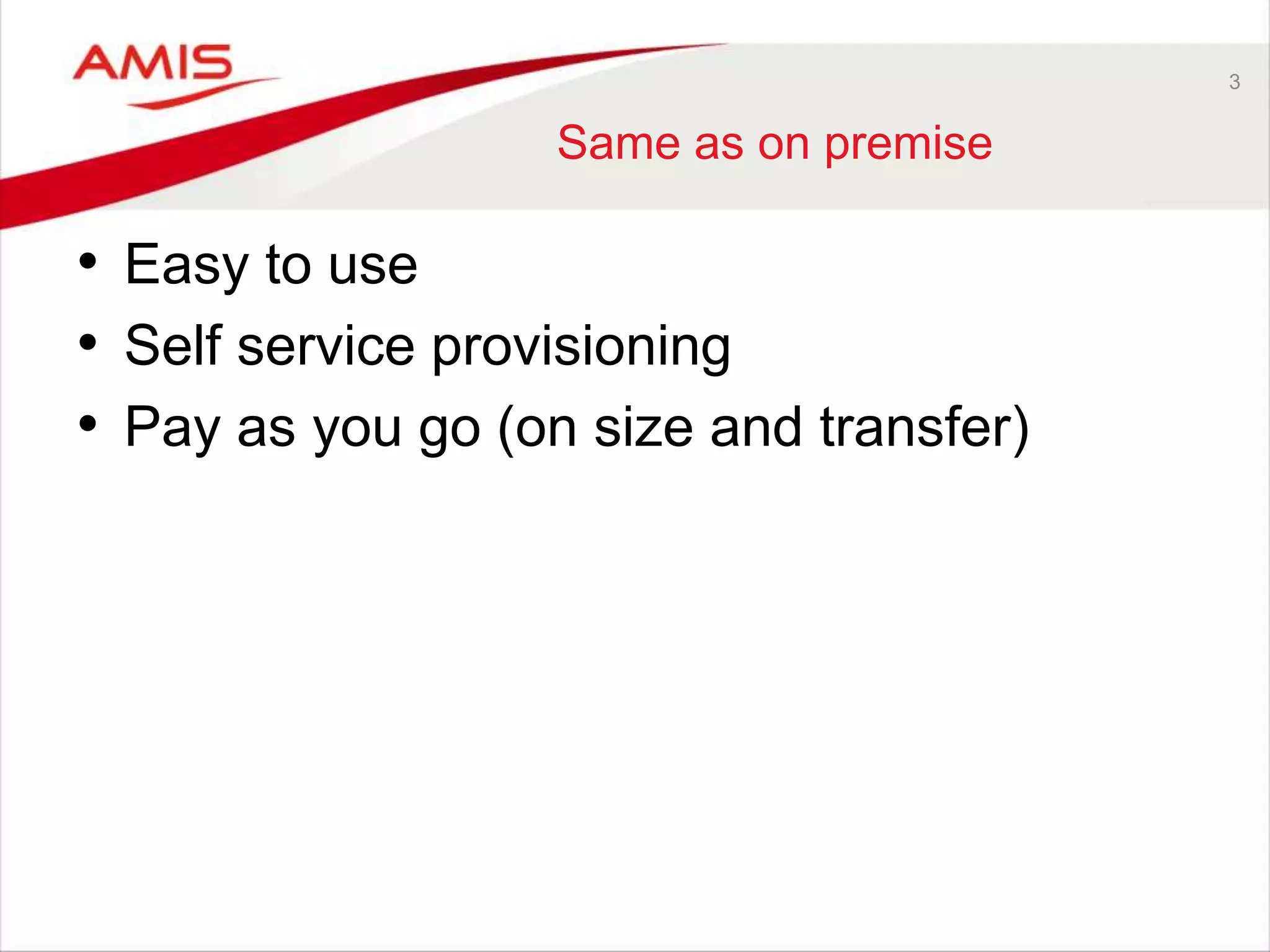 AMIS

3

Same as on premise

• Easy to use
• Self service provisioning
• Pay as you go (on size and transfer)